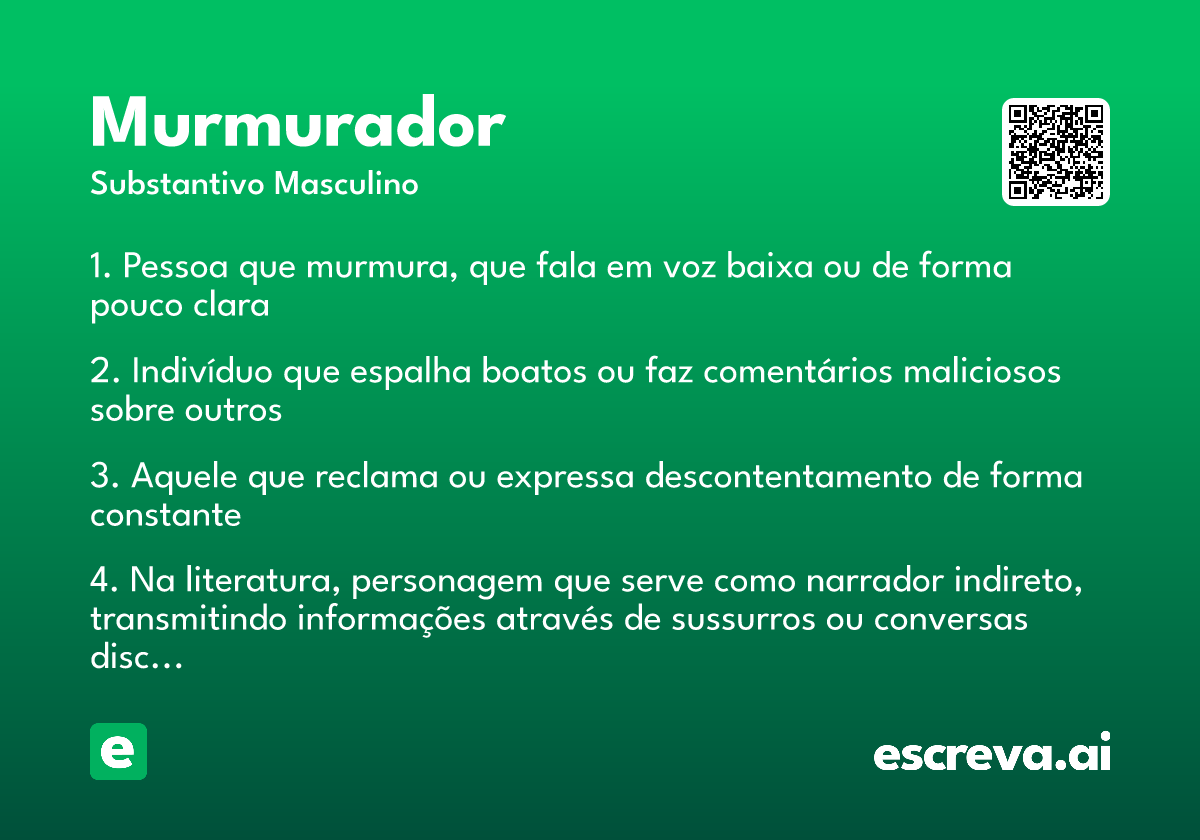 Murmurador
Substantivo Masculino

1. Pessoa que murmura, que fala em voz baixa ou de forma pouco clara

2. Indivíduo que espalha boatos ou faz comentários maliciosos sobre outros

3. Aquele que reclama ou expressa descontentamento de forma constante

4. Na literatura, personagem que serve como narrador indireto, transmitindo informações através de sussurros ou conversas disc...

e

escreva.ai